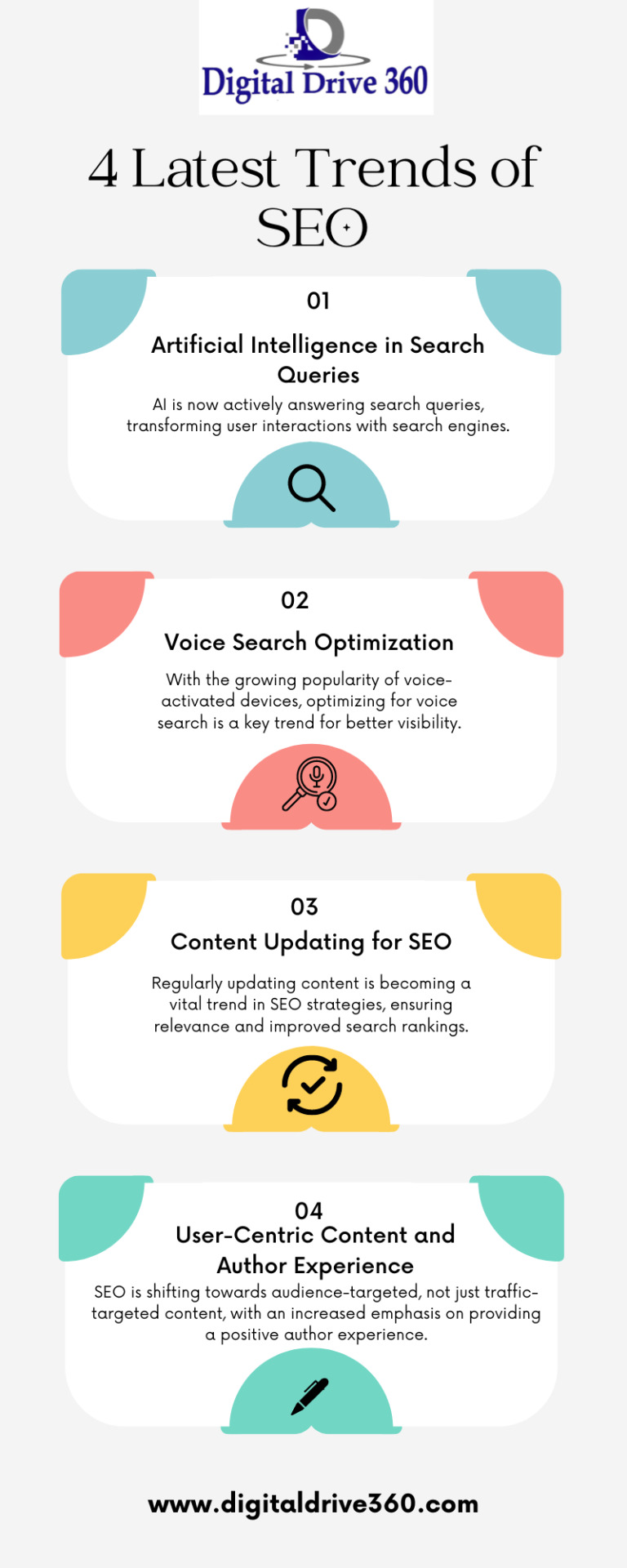 Digital Drive 360

4 Latest Trends of SEO

01

Artificial Intelligence in Search Queries

AI is now actively answering search queries, transforming user interactions with search engines.

02

Voice Search Optimization

With the growing popularity of voice-activated devices, optimizing for voice search is a key trend for better visibility.

03

Content Updating for SEO

Regularly updating content is becoming a vital trend in SEO strategies, ensuring relevance and improved search rankings.

04

User-Centric Content and Author Experience

SEO is shifting towards audience-targeted, not just traffic-targeted content, with an increased emphasis on providing a positive author experience.

www.digitaldrive360.com